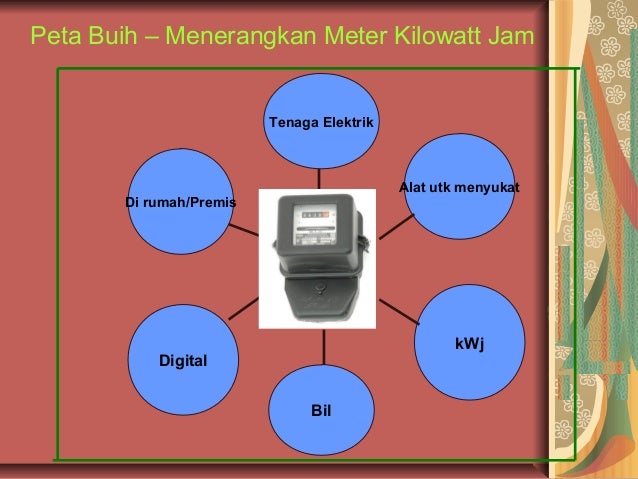 Peta Buih – Menerangkan Meter Kilowatt Jam

Tenaga Elektrik

Di rumah/Premis

Alat utk menyukat

Digital

kWj

Bil